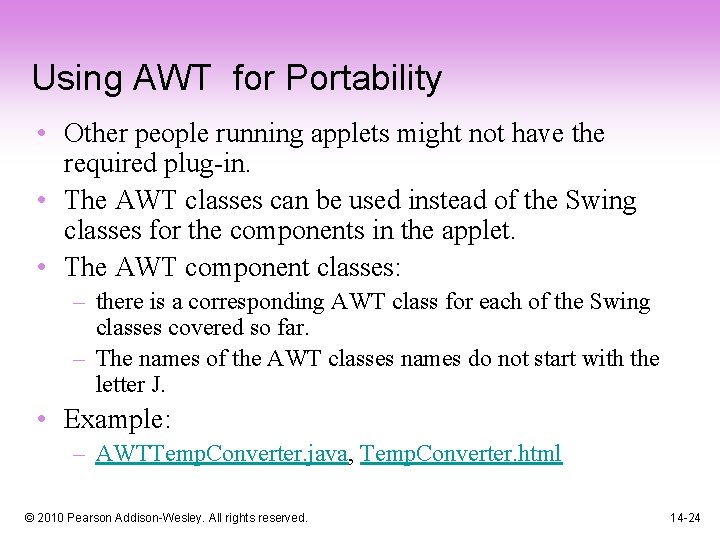 Using AWT  for Portability

• Other people running applets might not have the required plug-in.
• The AWT classes can be used instead of the Swing classes for the components in the applet.
• The AWT component classes:
  – there is a corresponding AWT class for each of the Swing classes covered so far.
  – The names of the AWT classes names do not start with the letter J.
• Example:
  – AWTTempConverter.java, TempConverter.html

© 2010 Pearson Addison-Wesley. All rights reserved.

14-24